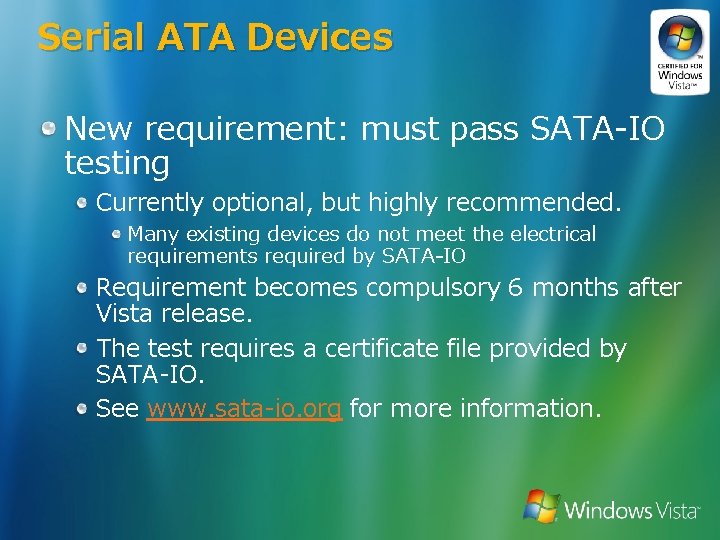 Serial ATA Devices

CERTIFIED FOR Windows Vista™

New requirement: must pass SATA-IO testing

Currently optional, but highly recommended.

Many existing devices do not meet the electrical requirements required by SATA-IO

Requirement becomes compulsory 6 months after Vista release.

The test requires a certificate file provided by SATA-IO.

See www.sata-io.org for more information.

Windows Vista™